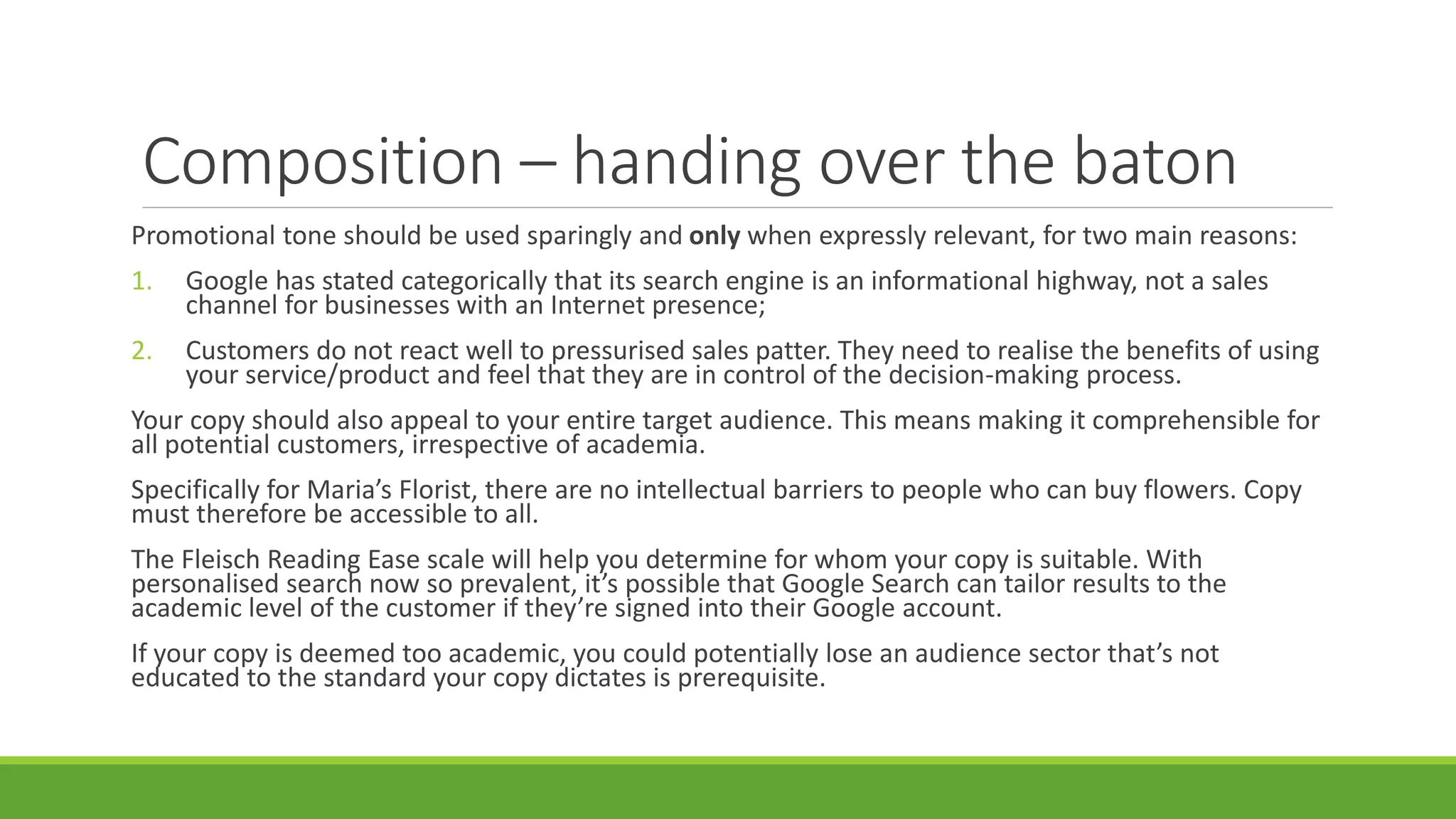 Composition – handing over the baton

Promotional tone should be used sparingly and **only** when expressly relevant, for two main reasons:

1. Google has stated categorically that its search engine is an informational highway, not a sales channel for businesses with an Internet presence;

2. Customers do not react well to pressurised sales patter. They need to realise the benefits of using your service/product and feel that they are in control of the decision-making process.

Your copy should also appeal to your entire target audience. This means making it comprehensible for all potential customers, irrespective of academia.

Specifically for Maria's Florist, there are no intellectual barriers to people who can buy flowers. Copy must therefore be accessible to all.

The Fleisch Reading Ease scale will help you determine for whom your copy is suitable. With personalised search now so prevalent, it's possible that Google Search can tailor results to the academic level of the customer if they're signed into their Google account.

If your copy is deemed too academic, you could potentially lose an audience sector that's not educated to the standard your copy dictates is prerequisite.